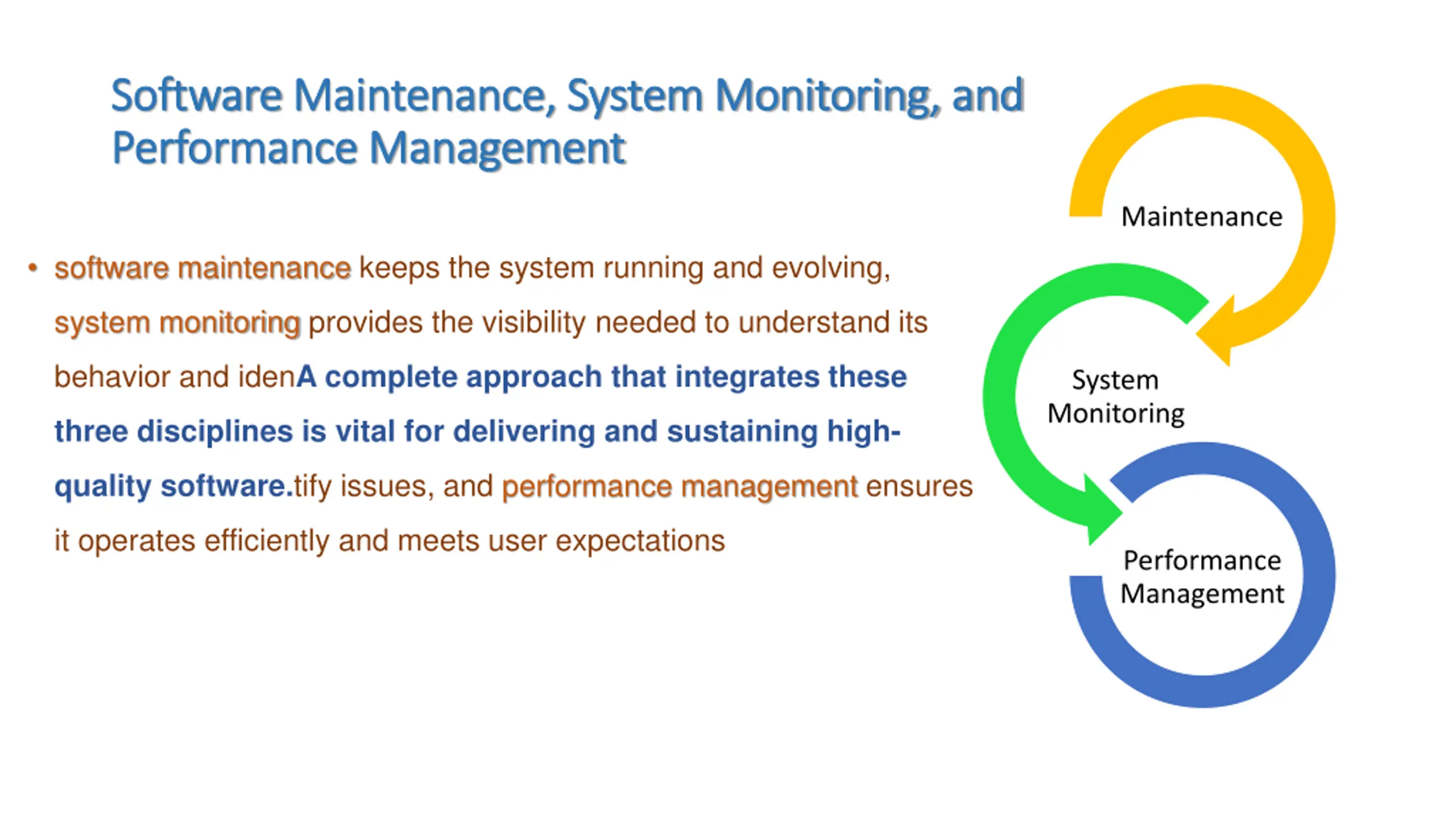 Software Maintenance, System Monitoring, and Performance Management

• software maintenance keeps the system running and evolving, system monitoring provides the visibility needed to understand its behavior and idenA complete approach that integrates these three disciplines is vital for delivering and sustaining high-quality software.tify issues, and performance management ensures it operates efficiently and meets user expectations

Maintenance

System Monitoring

Performance Management